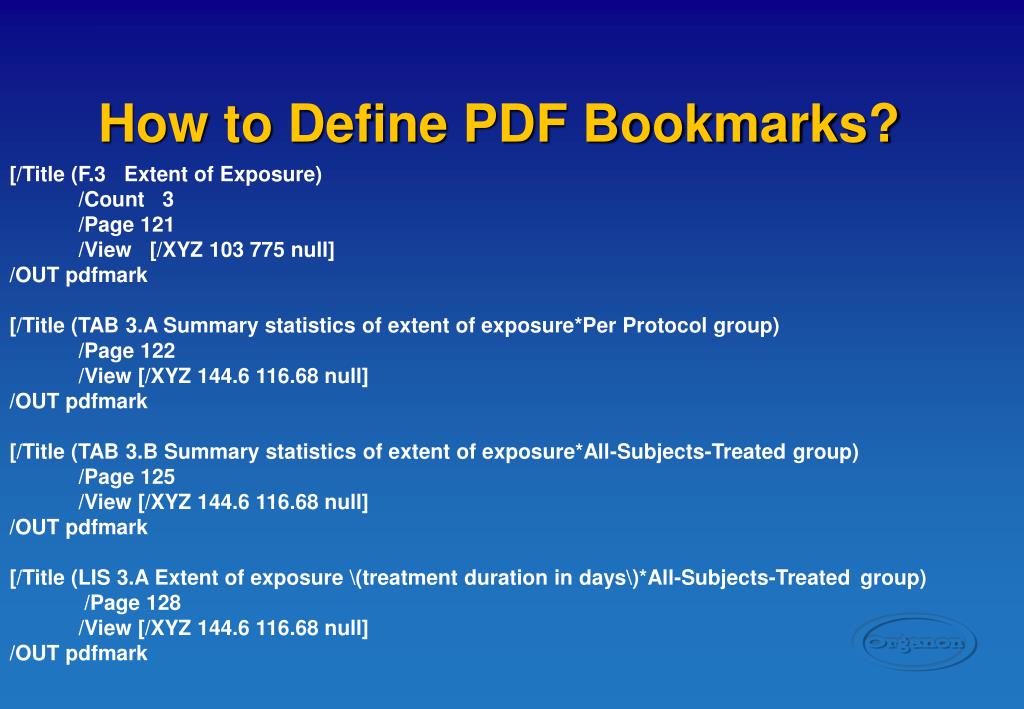 How to Define PDF Bookmarks?

[/Title (F.3 Extent of Exposure)
/Count 3
/Page 121
/View [/XYZ 103 775 null]
/OUT pdfmark

[/Title (TAB 3.A Summary statistics of extent of exposure*Per Protocol group)
/Page 122
/View [/XYZ 144.6 116.68 null]
/OUT pdfmark

[/Title (TAB 3.B Summary statistics of extent of exposure*All-Subjects-Treated group)
/Page 125
/View [/XYZ 144.6 116.68 null]
/OUT pdfmark

[/Title (LIS 3.A Extent of exposure \(treatment duration in days\)*All-Subjects-Treated group)
/Page 128
/View [/XYZ 144.6 116.68 null]
/OUT pdfmark

Organon